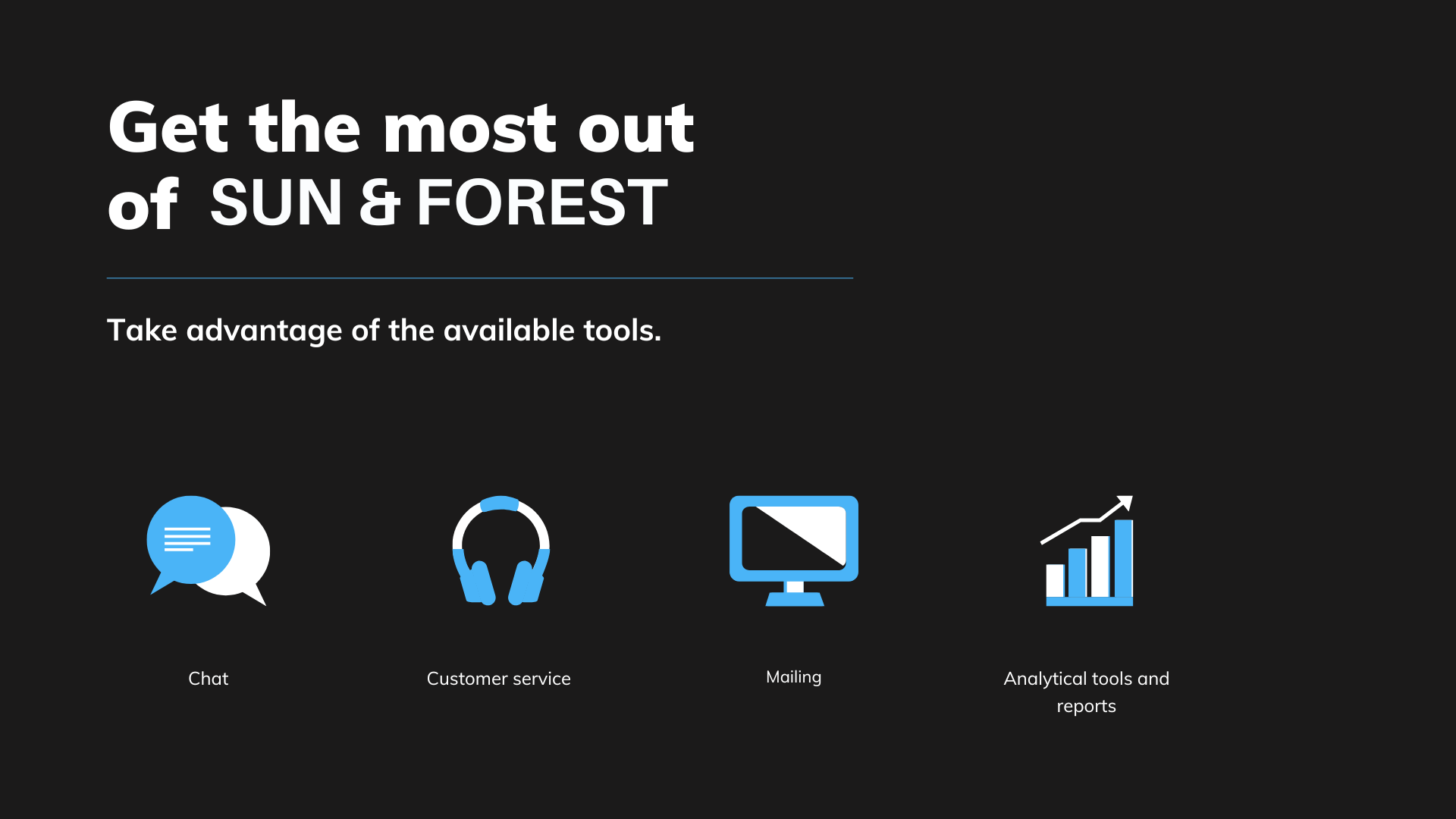 Get the most out of SUN & FOREST

Take advantage of the available tools.

Chat

Customer service

Mailing

Analytical tools and reports